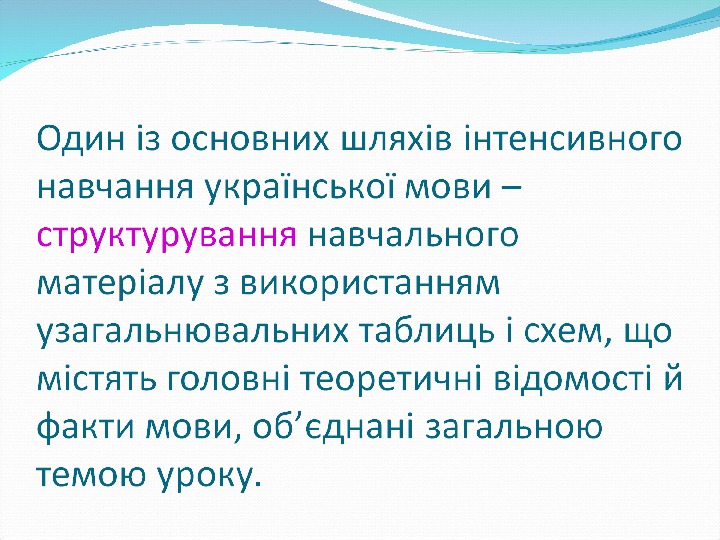 Один із основних шляхів інтенсивного навчання української мови – структурування навчального матеріалу з використанням узагальнювальних таблиць і схем, що містять головні теоретичні відомості й факти мови, об’єднані загальною темою уроку.